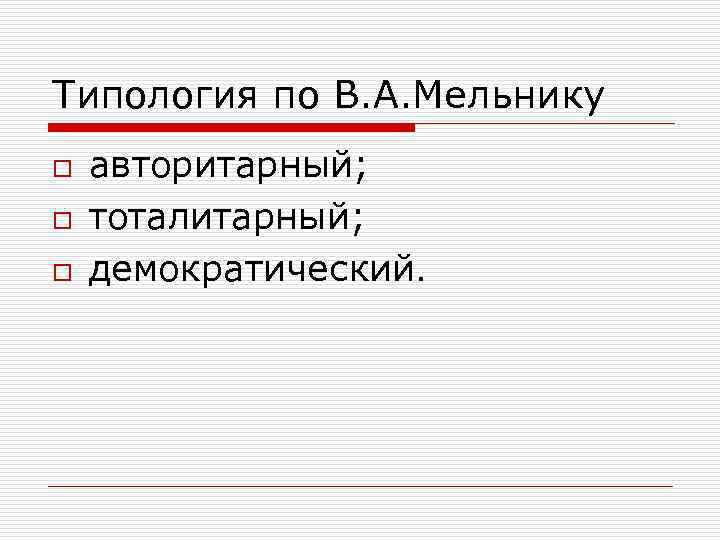 Типология по В.А.Мельнику

авторитарный;
тоталитарный;
демократический.